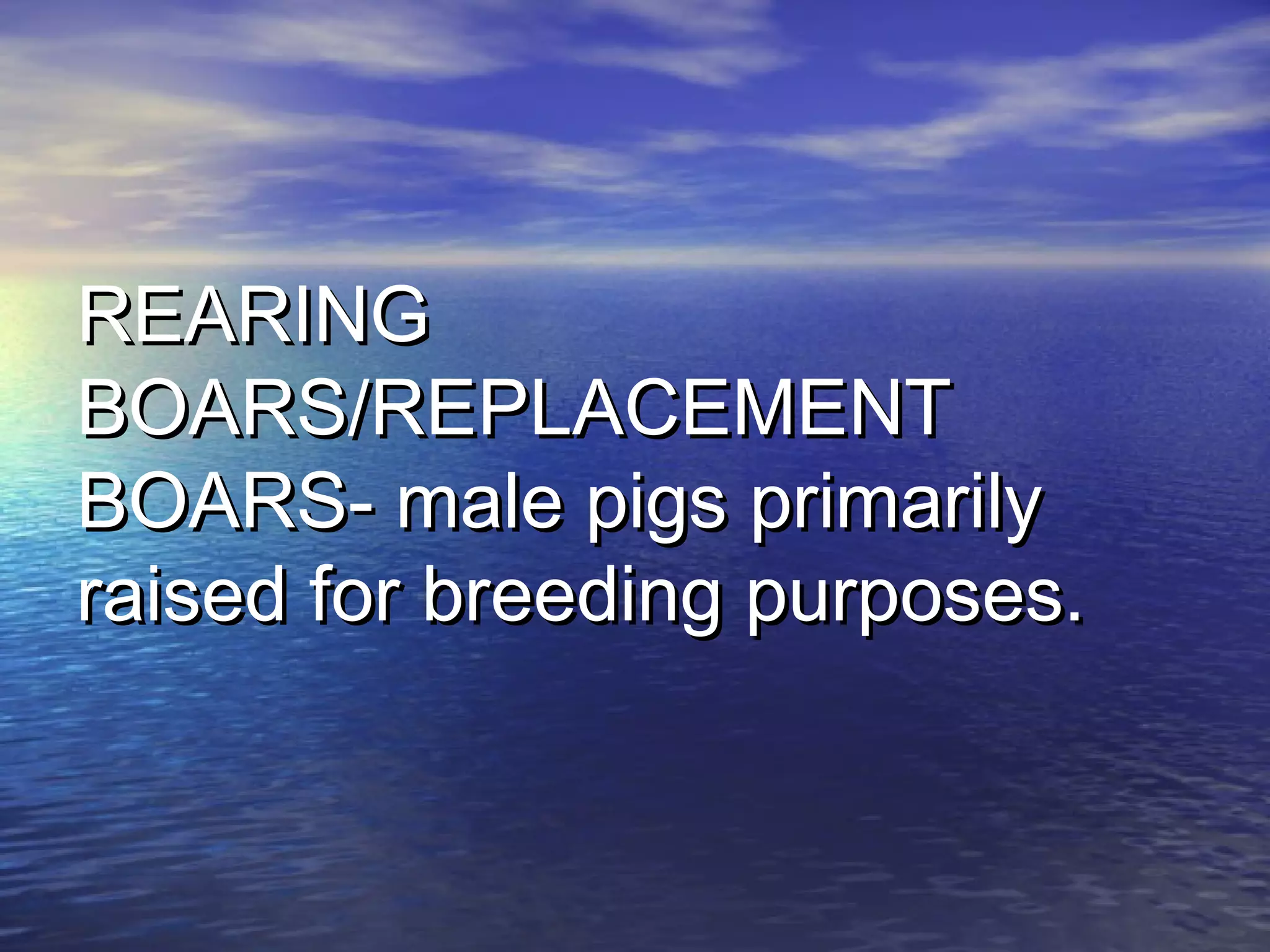 REARING BOARS/REPLACEMENT BOARS- male pigs primarily raised for breeding purposes.